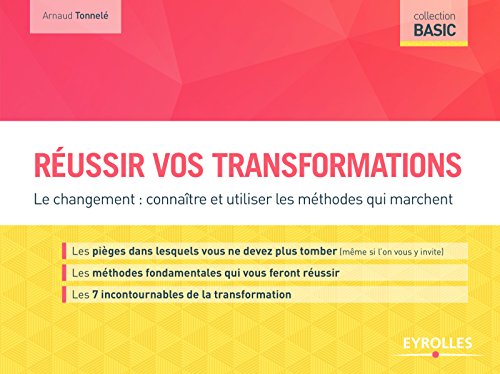 Arnaud Tonnelé

collection
BASIC

RÉUSSIR VOS TRANSFORMATIONS

Le changement : connaître et utiliser les méthodes qui marchent

Les pièges dans lesquels vous ne devez plus tomber (même si l'on vous y invite)

Les méthodes fondamentales qui vous feront réussir

Les 7 incontournables de la transformation

EYROLLES